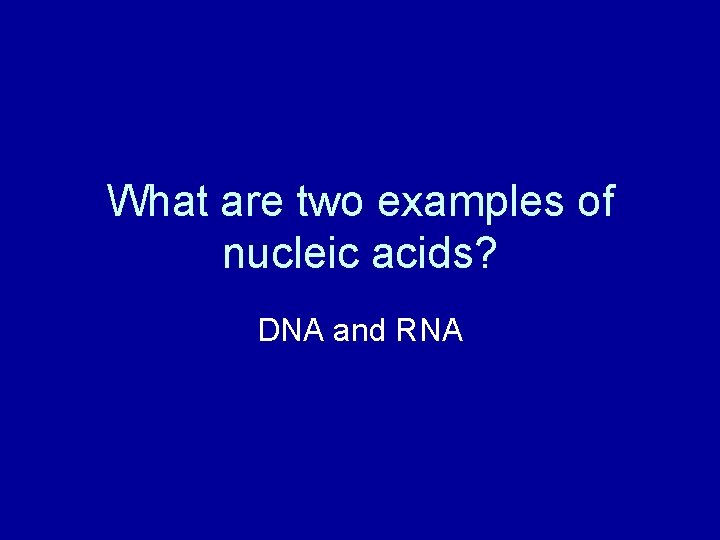 What are two examples of nucleic acids?

DNA and RNA